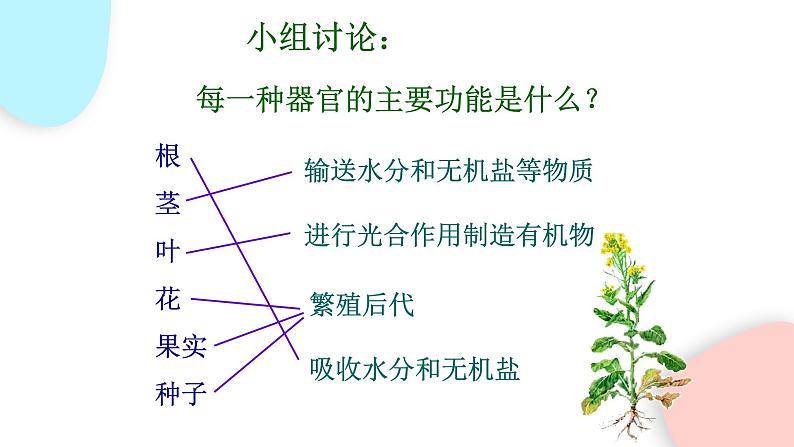 小组讨论：

每一种器官的主要功能是什么？

根
茎
叶
花
果实
种子

输送水分和无机盐等物质
进行光合作用制造有机物
繁殖后代
吸收水分和无机盐